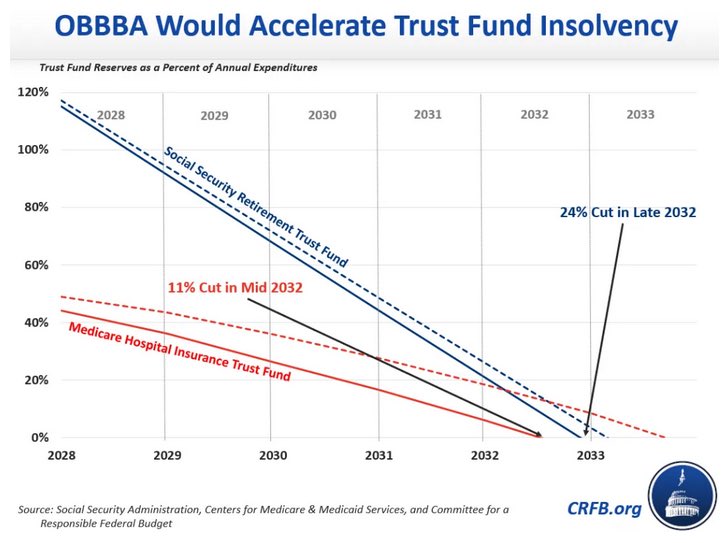 OBBBA Would Accelerate Trust Fund Insolvency

Trust Fund Reserves as a Percent of Annual Expenditures

120%
100%
80%
60%
40%
20%
0%

2028
2029
2030
2031
2032
2033

Social Security Retirement Trust Fund

24% Cut in Late 2032

11% Cut in Mid 2032

Medicare Hospital Insurance Trust Fund

2028
2029
2030
2031
2032
2033

Source: Social Security Administration, Centers for Medicare & Medicaid Services, and Committee for a Responsible Federal Budget

CRFB.org